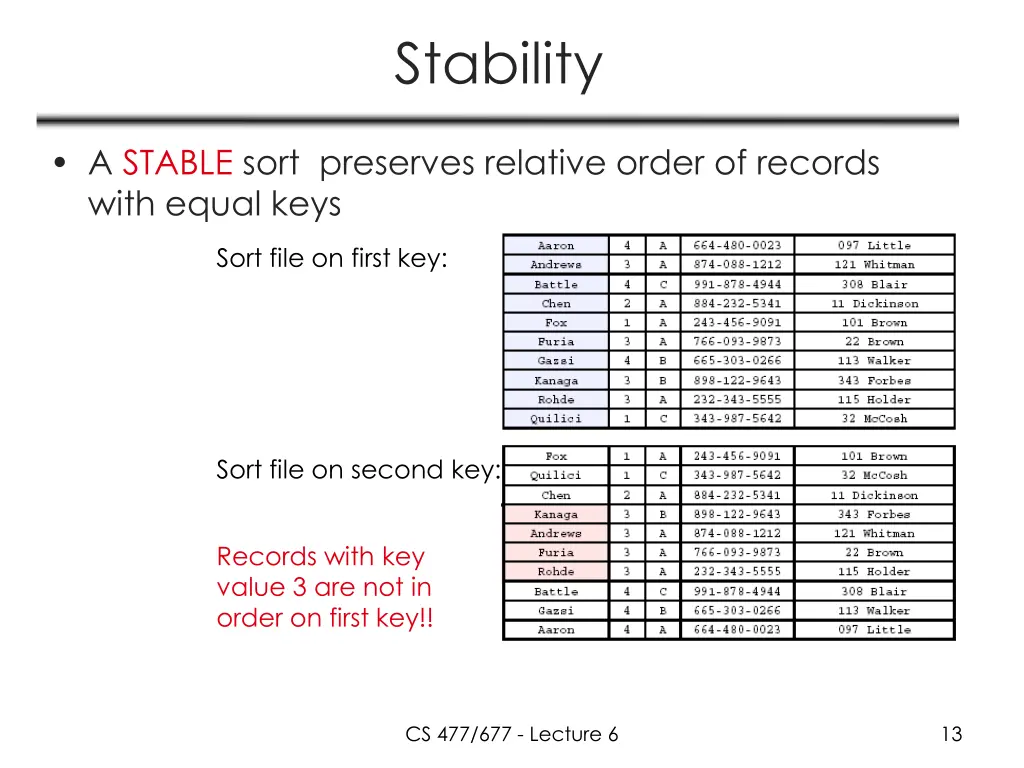 Stability

• A STABLE sort preserves relative order of records with equal keys

Sort file on first key:

| Aaron | 4 | A | 664-480-0023 | 097 Little |
|---|---|---|---|---|
| Andrews | 3 | A | 874-088-1212 | 121 Whitman |
| Battle | 4 | C | 991-878-4944 | 308 Blair |
| Chen | 2 | A | 884-232-5341 | 11 Dickinson |
| Fox | 1 | A | 243-456-9091 | 101 Brown |
| Furia | 3 | A | 766-093-9873 | 22 Brown |
| Gazsi | 4 | B | 665-303-0266 | 113 Walker |
| Kanaga | 3 | B | 898-122-9643 | 343 Forbes |
| Rohde | 3 | A | 232-343-5555 | 115 Holder |
| Quilici | 1 | C | 343-987-5642 | 32 McCosh |

Sort file on second key:

| Fox | 1 | A | 243-456-9091 | 101 Brown |
|---|---|---|---|---|
| Quilici | 1 | C | 343-987-5642 | 32 McCosh |
| Chen | 2 | A | 884-232-5341 | 11 Dickinson |
| Kanaga | 3 | B | 898-122-9643 | 343 Forbes |
| Andrews | 3 | A | 874-088-1212 | 121 Whitman |
| Furia | 3 | A | 766-093-9873 | 22 Brown |
| Rohde | 3 | A | 232-343-5555 | 115 Holder |
| Battle | 4 | C | 991-878-4944 | 308 Blair |
| Gazsi | 4 | B | 665-303-0266 | 113 Walker |
| Aaron | 4 | A | 664-480-0023 | 097 Little |

Records with key value 3 are not in order on first key!!

CS 477/677 - Lecture 6

13